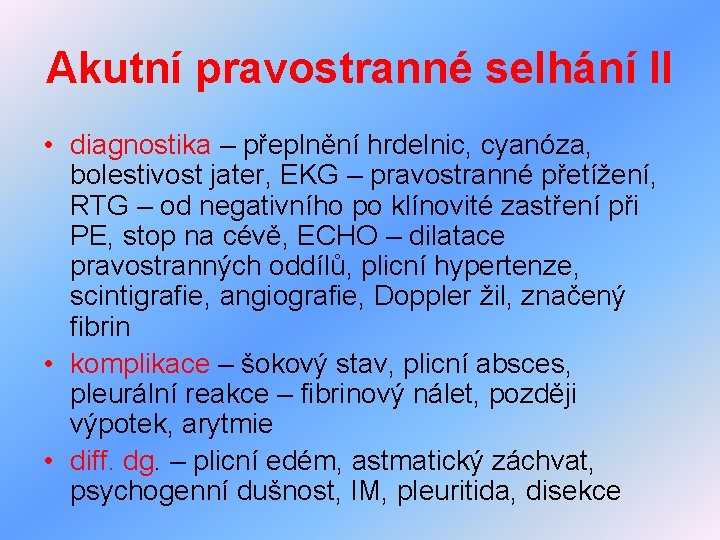 Akutní pravostranné selhání II

• diagnostika – přeplnění hrdelnic, cyanóza, bolestivost jater, EKG – pravostranné přetížení, RTG – od negativního po klínovité zastření při PE, stop na cévě, ECHO – dilatace pravostranných oddílů, plicní hypertenze, scintigrafie, angiografie, Doppler žil, značený fibrin
• komplikace – šokový stav, plicní absces, pleurální reakce – fibrinový nálet, později výpotek, arytmie
• diff. dg. – plicní edém, astmatický záchvat, psychogenní dušnost, IM, pleuritida, disekce